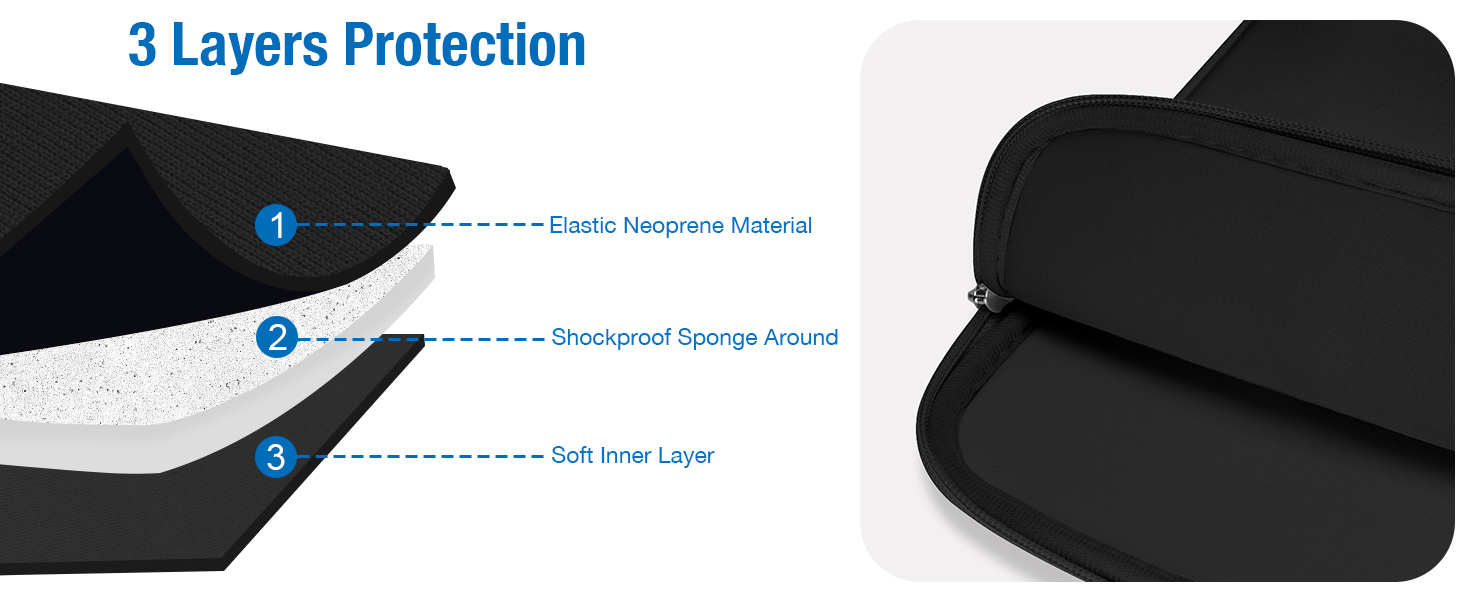 3 Layers Protection

1 Elastic Neoprene Material

2 Shockproof Sponge Around

3 Soft Inner Layer